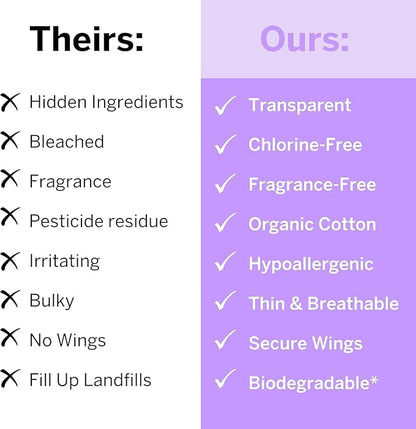 Theirs:

Hidden Ingredients
Bleached
Fragrance
Pesticide residue
Irritating
Bulky
No Wings
Fill Up Landfills

Ours:

Transparent
Chlorine-Free
Fragrance-Free
Organic Cotton
Hypoallergenic
Thin & Breathable
Secure Wings
Biodegradable*